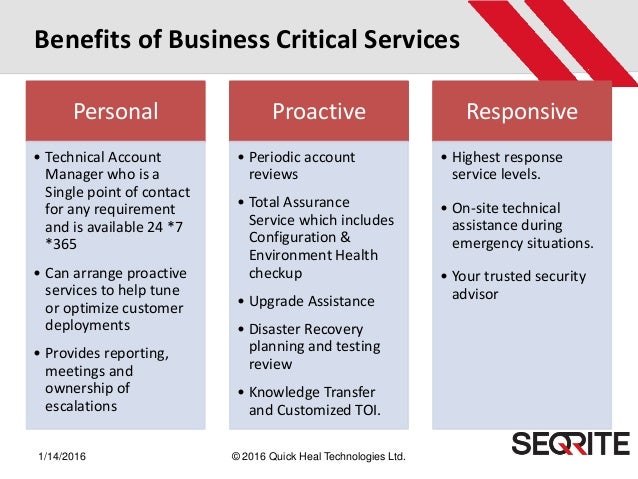 Benefits of Business Critical Services

Personal

• Technical Account Manager who is a Single point of contact for any requirement and is available 24 *7 *365

• Can arrange proactive services to help tune or optimize customer deployments

• Provides reporting, meetings and ownership of escalations

Proactive

• Periodic account reviews

• Total Assurance Service which includes Configuration & Environment Health checkup

• Upgrade Assistance

• Disaster Recovery planning and testing review

• Knowledge Transfer and Customized TOI.

Responsive

• Highest response service levels.

• On-site technical assistance during emergency situations.

• Your trusted security advisor

1/14/2016

© 2016 Quick Heal Technologies Ltd.

SEQRITE